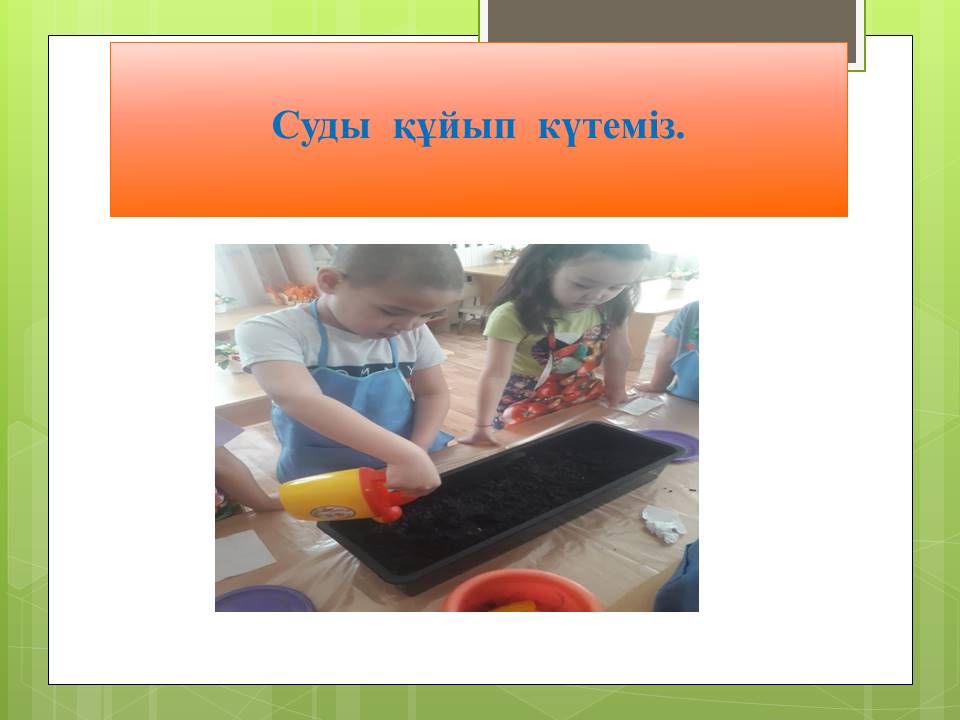 Суды құйып күтеміз.